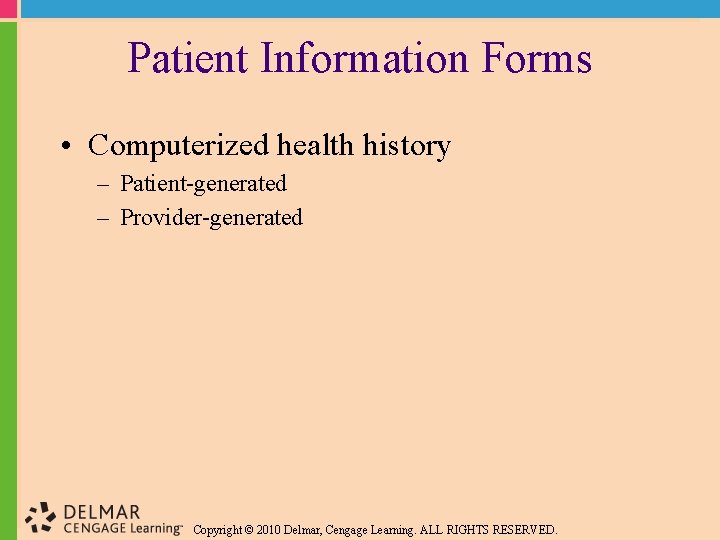 Patient Information Forms

• Computerized health history
– Patient-generated
– Provider-generated

DELMAR
CENGAGE Learning™

Copyright © 2010 Delmar, Cengage Learning. ALL RIGHTS RESERVED.